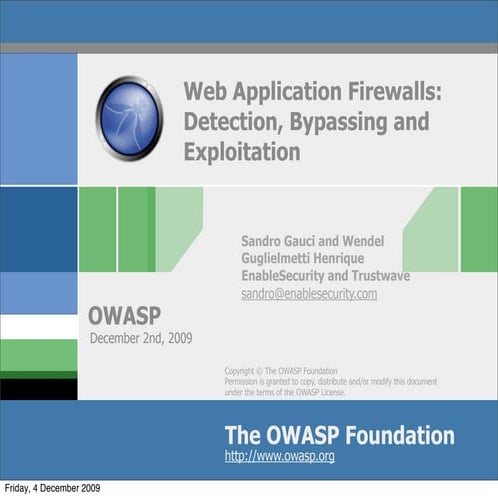 Web Application Firewalls: Detection, Bypassing and Exploitation

Sandro Gauci and Wendel Guglielmetti Henrique
EnableSecurity and Trustwave
sandro@enablesecurity.com

OWASP
December 2nd, 2009

Copyright © The OWASP Foundation
Permission is granted to copy, distribute and/or modify this document under the terms of the OWASP License.

The OWASP Foundation
http://www.owasp.org

Friday, 4 December 2009